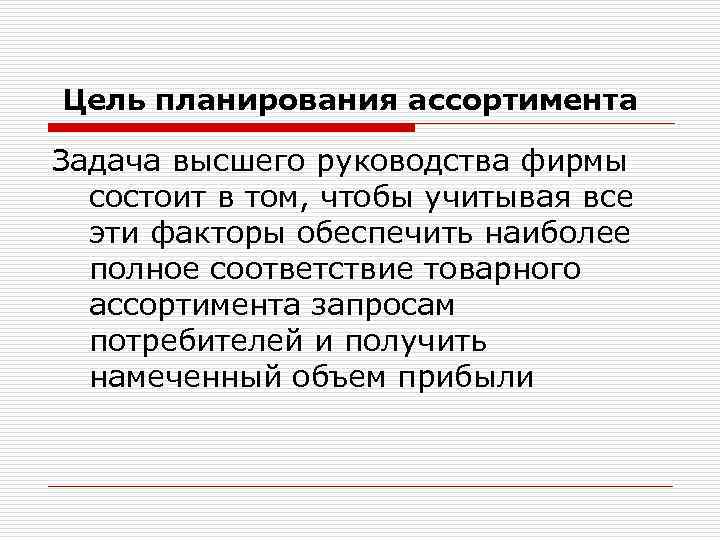 Цель планирования ассортимента

Задача высшего руководства фирмы состоит в том, чтобы учитывая все эти факторы обеспечить наиболее полное соответствие товарного ассортимента запросам потребителей и получить намеченный объем прибыли